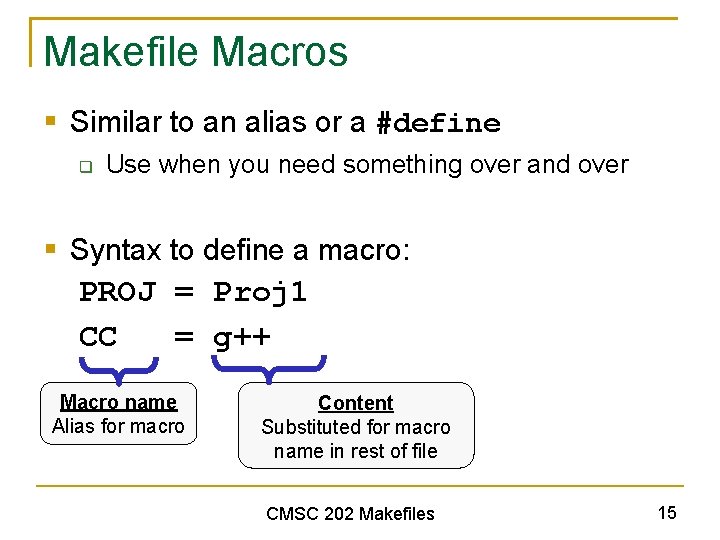 Makefile Macros

Similar to an alias or a #define

Use when you need something over and over

Syntax to define a macro:

PROJ = Proj1

CC = g++

Macro name
Alias for macro

Content
Substituted for macro name in rest of file

CMSC 202 Makefiles

15